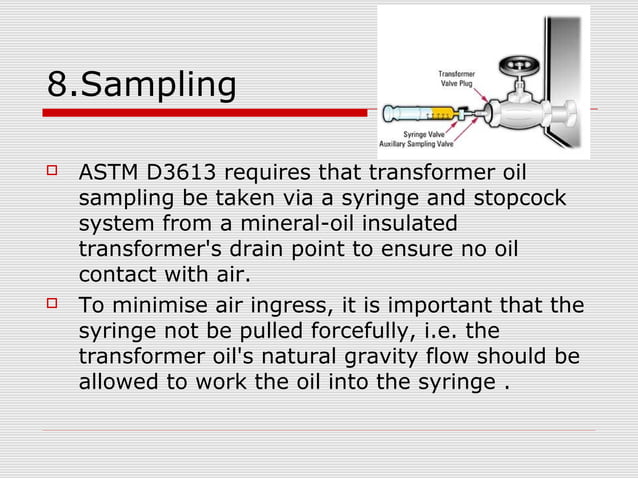 8.Sampling

Transformer Valve Plug

Syringe Valve
Auxillary Sampling Valve

ASTM D3613 requires that transformer oil sampling be taken via a syringe and stopcock system from a mineral-oil insulated transformer's drain point to ensure no oil contact with air.

To minimise air ingress, it is important that the syringe not be pulled forcefully, i.e. the transformer oil's natural gravity flow should be allowed to work the oil into the syringe .